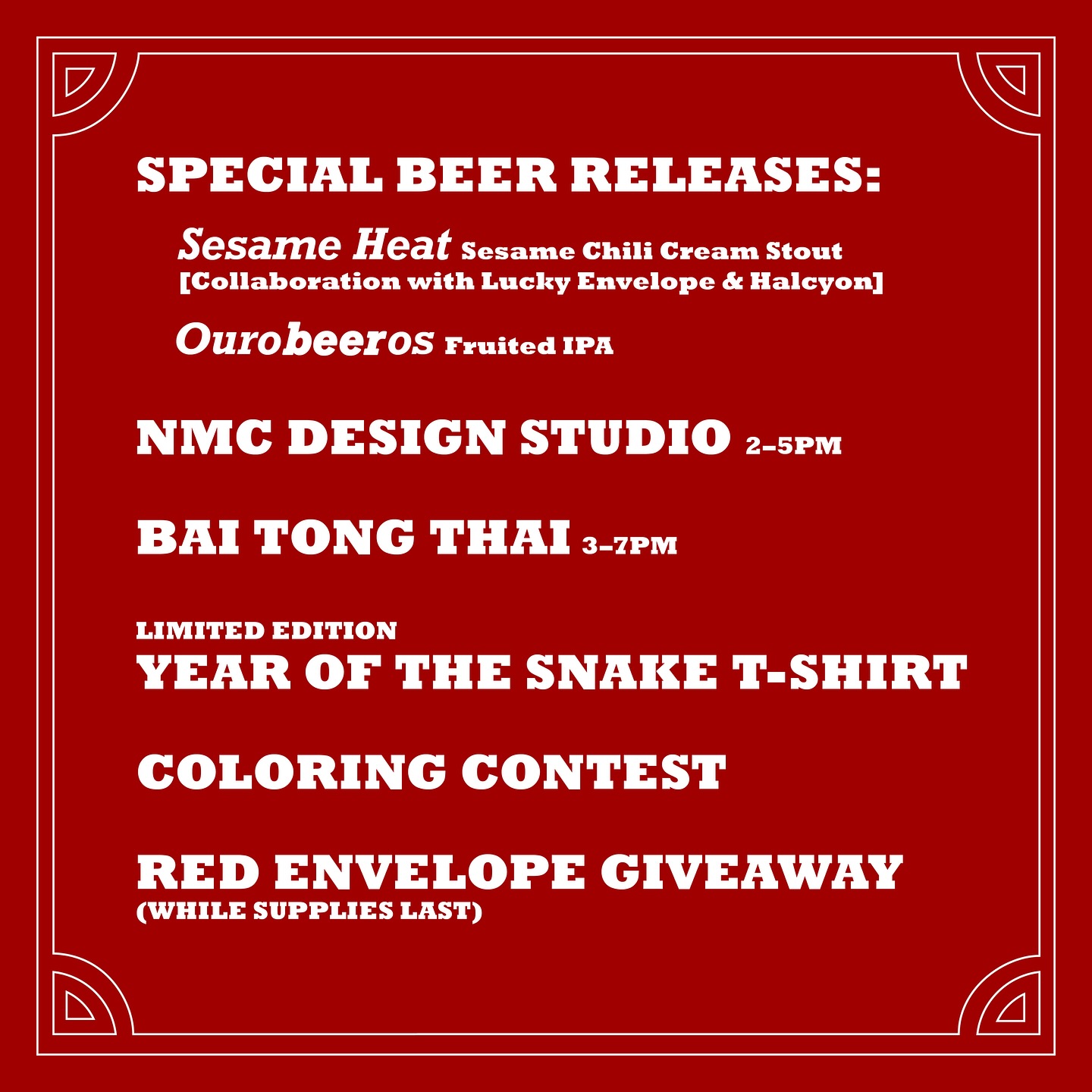 SPECIAL BEER RELEASES:

Sesame Heat Sesame Chili Cream Stout
[Collaboration with Lucky Envelope & Halcyon]

Ourobeeros Fruited IPA

NMC DESIGN STUDIO 2–5PM

BAI TONG THAI 3–7PM

LIMITED EDITION
YEAR OF THE SNAKE T-SHIRT

COLORING CONTEST

RED ENVELOPE GIVEAWAY
(WHILE SUPPLIES LAST)